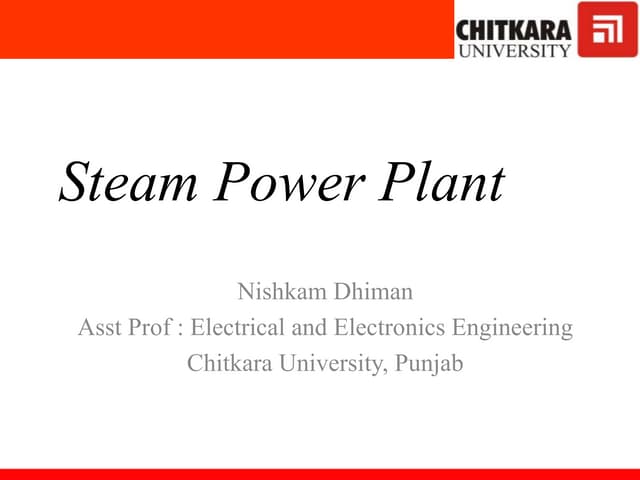 CHITKARA
UNIVERSITY

Steam Power Plant

Nishkam Dhiman
Asst Prof : Electrical and Electronics Engineering
Chitkara University, Punjab